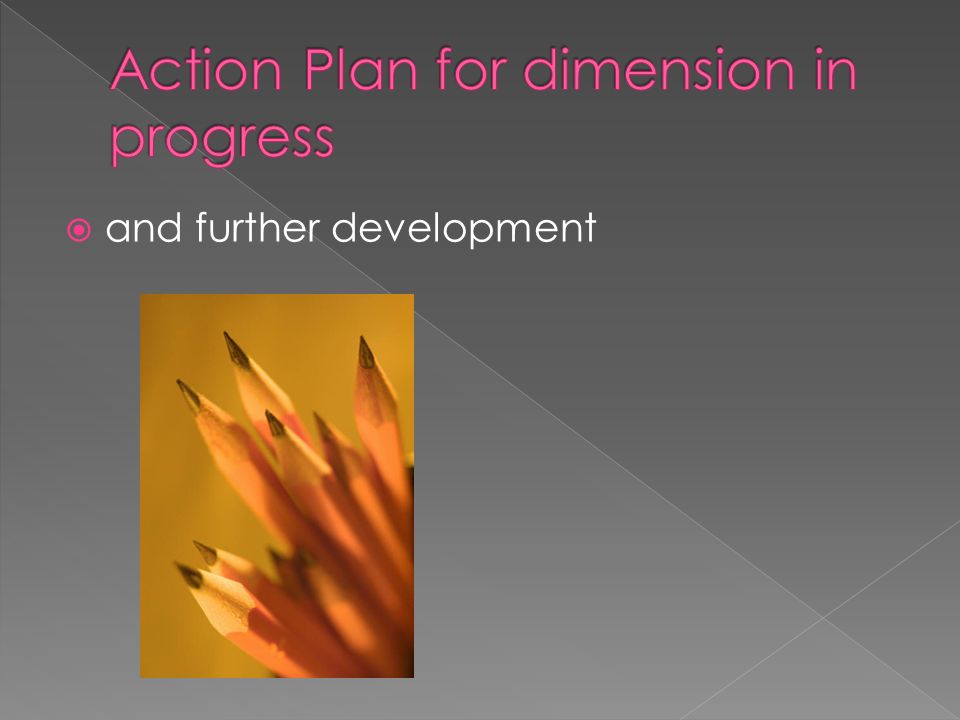 Action Plan for dimension in progress

and further development